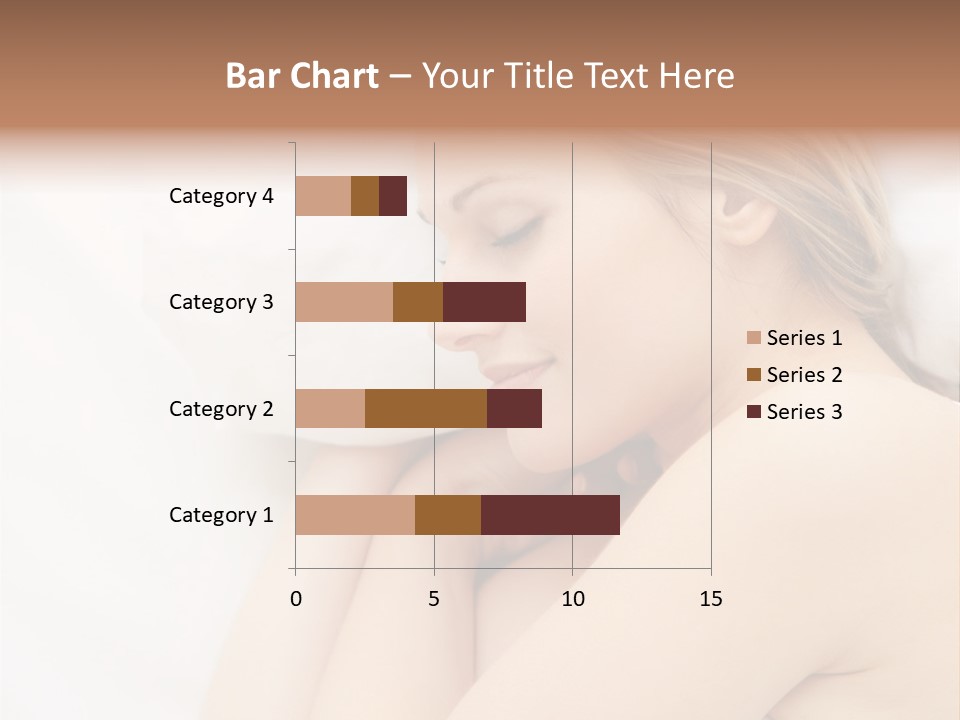 Bar Chart – Your Title Text Here

Category 4
Category 3
Category 2
Category 1

0 5 10 15

Series 1
Series 2
Series 3